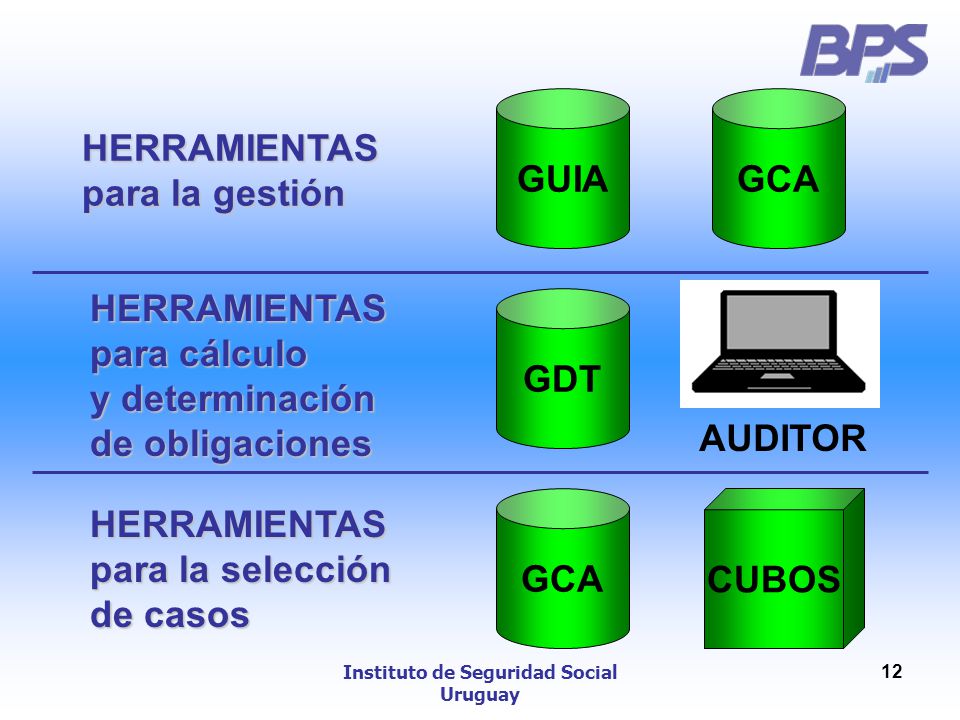 BPS

HERRAMIENTAS
para la gestión

GUIA

GCA

HERRAMIENTAS
para cálculo
y determinación
de obligaciones

GDT

AUDITOR

HERRAMIENTAS
para la selección
de casos

GCA

CUBOS

Instituto de Seguridad Social
Uruguay

12